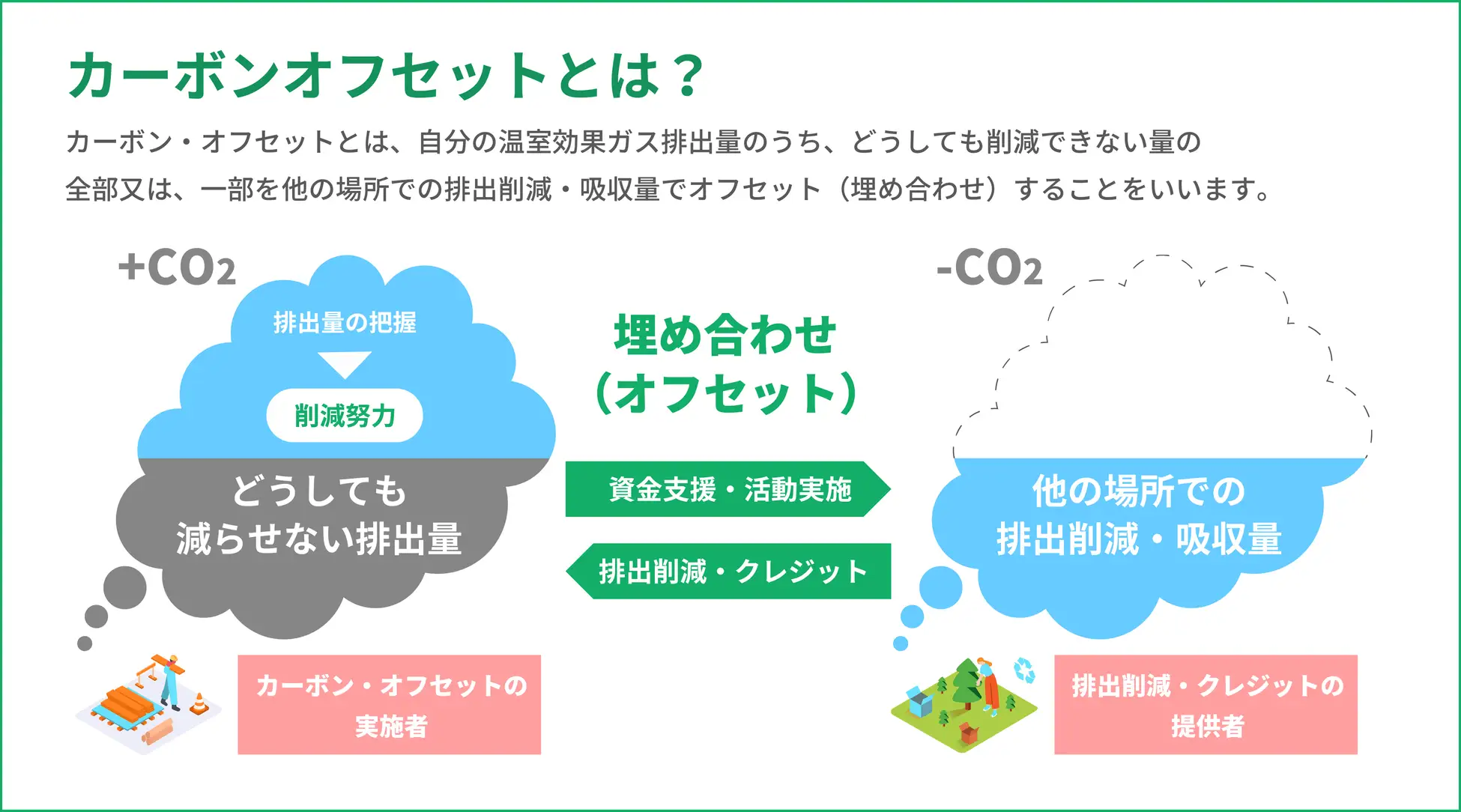 カーボンオフセットとは？

カーボン・オフセットとは、自分の温室効果ガス排出量のうち、どうしても削減できない量の全部又は、一部を他の場所での排出削減・吸収量でオフセット（埋め合わせ）することをいいます。

$+CO_2$

排出量の把握

削減努力

どうしても減らせない排出量

埋め合わせ（オフセット）

資金支援・活動実施

排出削減・クレジット

$-CO_2$

他の場所での排出削減・吸収量

カーボン・オフセットの実施者

排出削減・クレジットの提供者